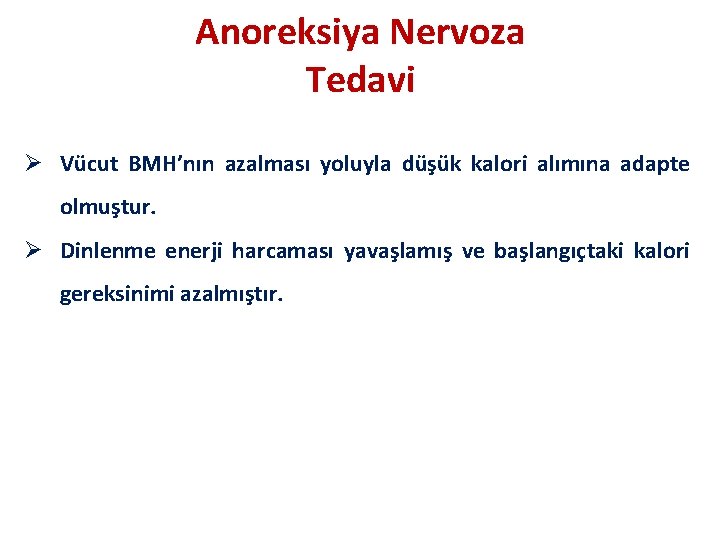 Anoreksiya Nervoza
Tedavi

➢ Vücut BMH'nın azalması yoluyla düşük kalori alımına adapte olmuştur.

➢ Dinlenme enerji harcaması yavaşlamış ve başlangıçtaki kalori gereksinimi azalmıştır.